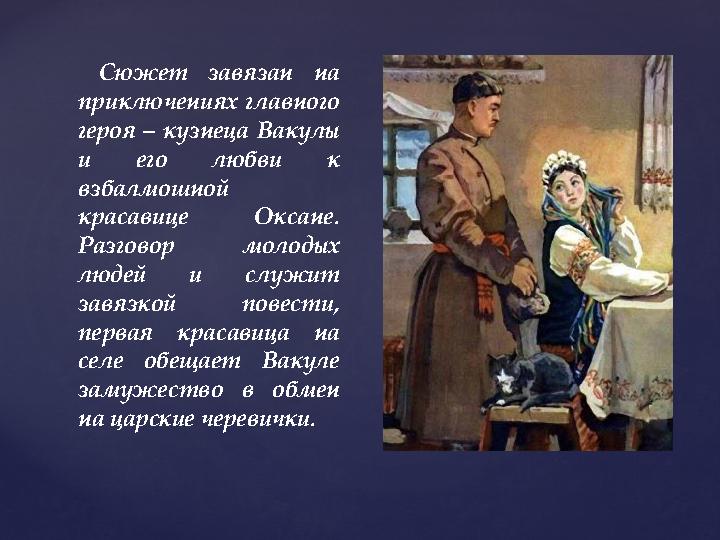 Сюжет завязан на приключениях главного героя – кузнеца Вакулы и его любви к взбалмошной красавице Оксане. Разговор молодых людей и служит завязкой повести, первая красавица на селе обещает Вакуле замужество в обмен на царские черевички.